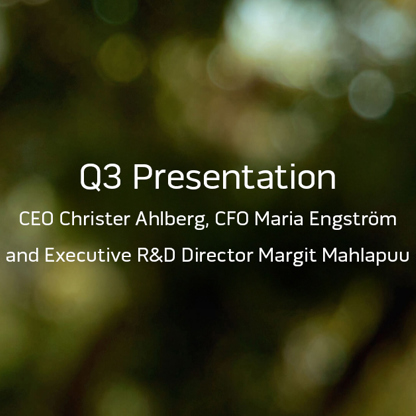 Q3 Presentation

CEO Christer Ahlberg, CFO Maria Engström and Executive R&D Director Margit Mahlapuu